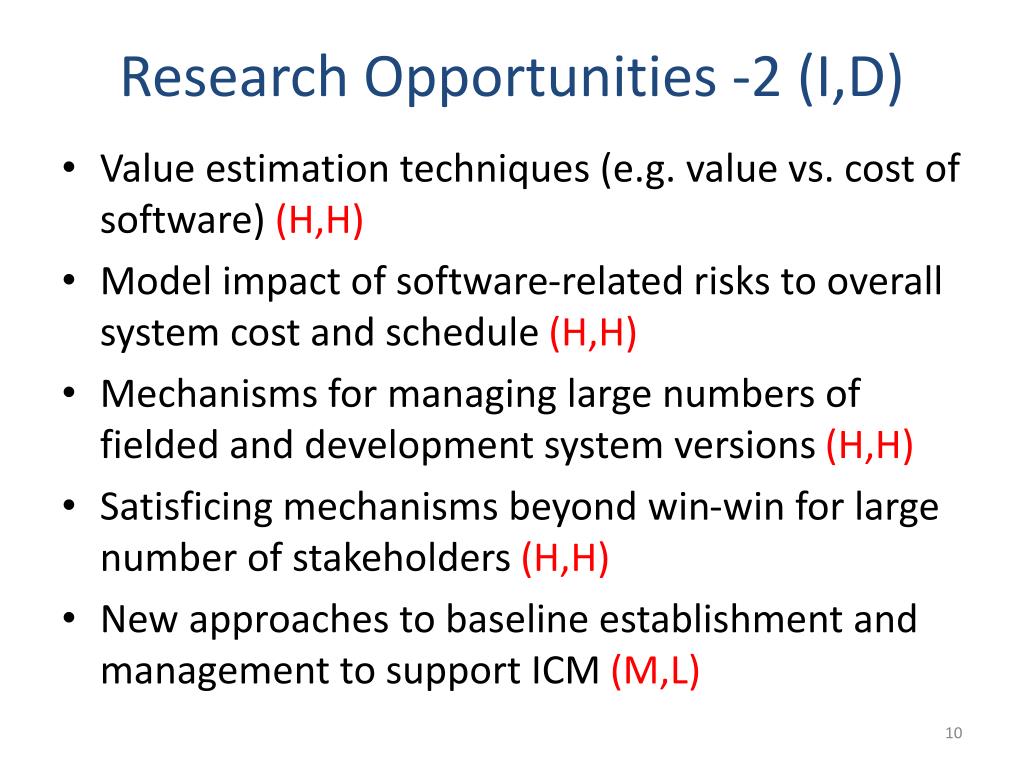 Research Opportunities -2 (I,D)

• Value estimation techniques (e.g. value vs. cost of software) (H,H)
• Model impact of software-related risks to overall system cost and schedule (H,H)
• Mechanisms for managing large numbers of fielded and development system versions (H,H)
• Satisficing mechanisms beyond win-win for large number of stakeholders (H,H)
• New approaches to baseline establishment and management to support ICM (M,L)

10